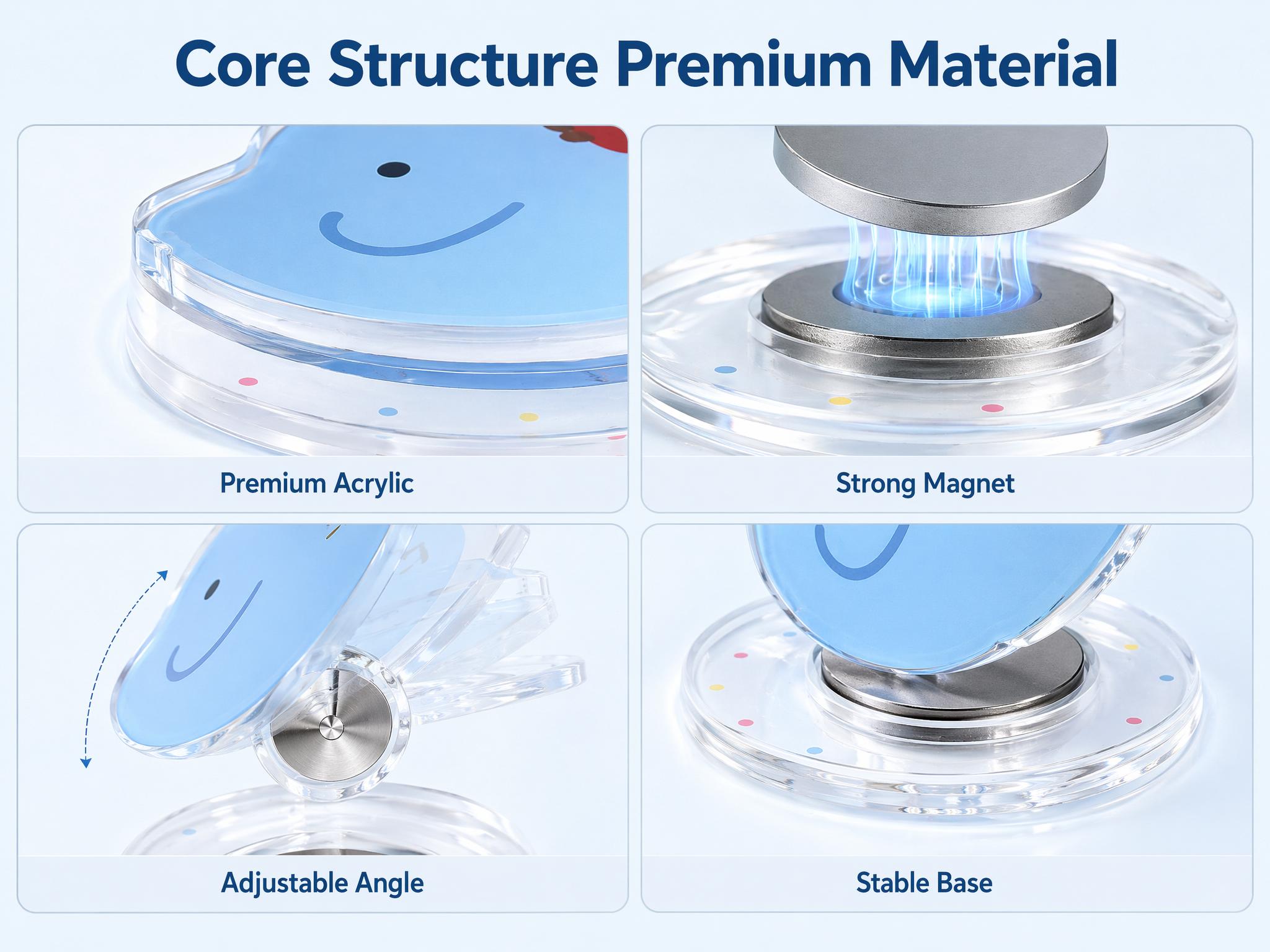 Core Structure Premium Material

Premium Acrylic

Strong Magnet

Adjustable Angle

Stable Base